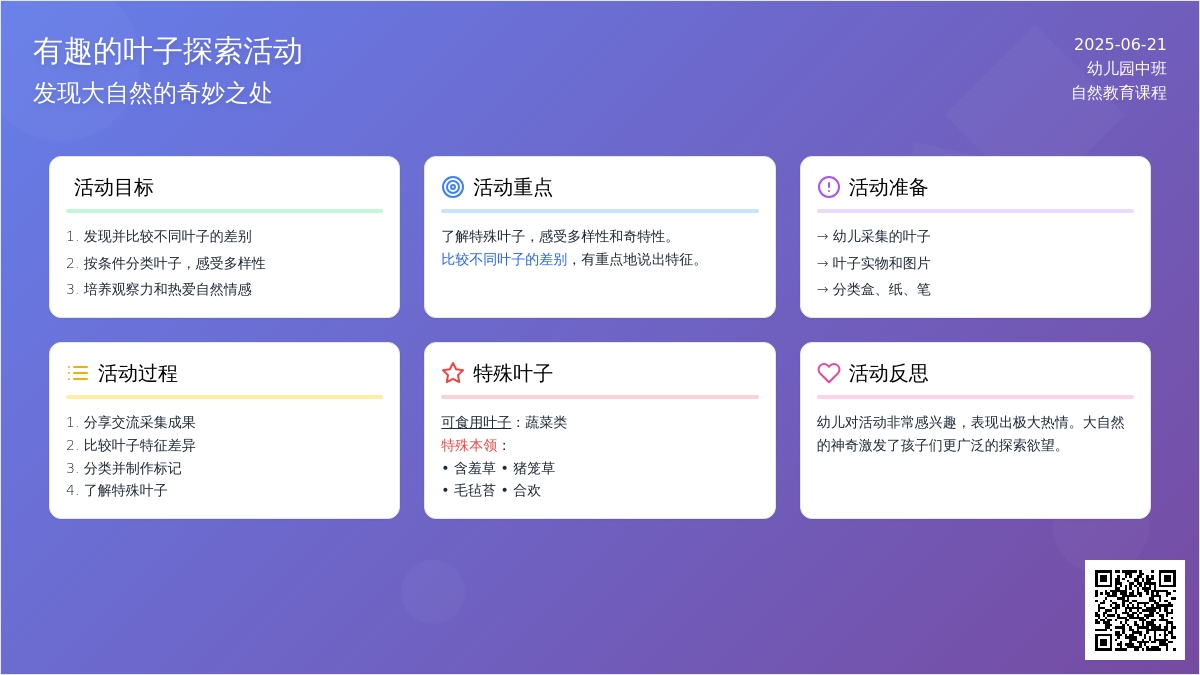 有趣的叶子探索活动
发现大自然的奇妙之处

2025-06-21
幼儿园中班
自然教育课程

活动目标
1. 发现并比较不同叶子的差别
2. 按条件分类叶子，感受多样性
3. 培养观察力和热爱自然情感

活动重点
了解特殊叶子，感受多样性和奇特性。
比较不同叶子的差别，有重点地说出特征。

活动准备
→ 幼儿采集的叶子
→ 叶子实物和图片
→ 分类盒、纸、笔

活动过程
1. 分享交流采集成果
2. 比较叶子特征差异
3. 分类并制作标记
4. 了解特殊叶子

特殊叶子
可食用叶子：蔬菜类
特殊本领：
• 含羞草 • 猪笼草
• 毛毡苔 • 合欢

活动反思
幼儿对活动非常感兴趣，表现出极大热情。大自然的神奇激发了孩子们更广泛的探索欲望。